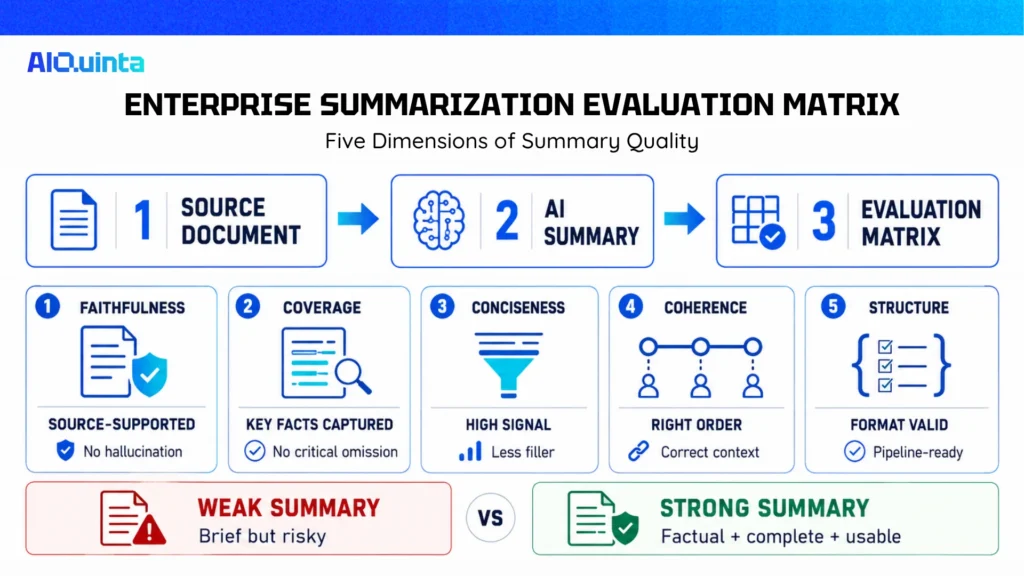 AIQuinta

ENTERPRISE SUMMARIZATION EVALUATION MATRIX

Five Dimensions of Summary Quality

1 SOURCE DOCUMENT

2 AI SUMMARY

3 EVALUATION MATRIX

1 FAITHFULNESS
SOURCE-SUPPORTED
No hallucination

2 COVERAGE
KEY FACTS CAPTURED
No critical omission

3 CONCISENESS
HIGH SIGNAL
Less filler

4 COHERENCE
RIGHT ORDER
Correct context

5 STRUCTURE
FORMAT VALID
Pipeline-ready

WEAK SUMMARY
Brief but risky

VS

STRONG SUMMARY
Factual + complete + usable